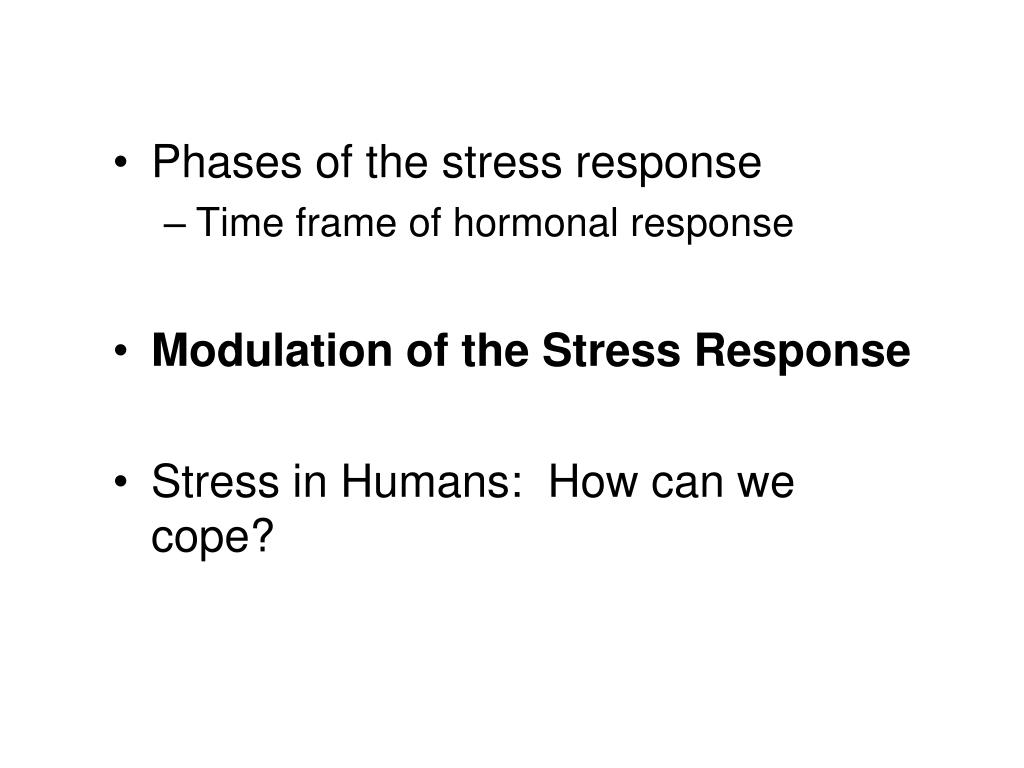 • Phases of the stress response
– Time frame of hormonal response

• Modulation of the Stress Response

• Stress in Humans: How can we cope?